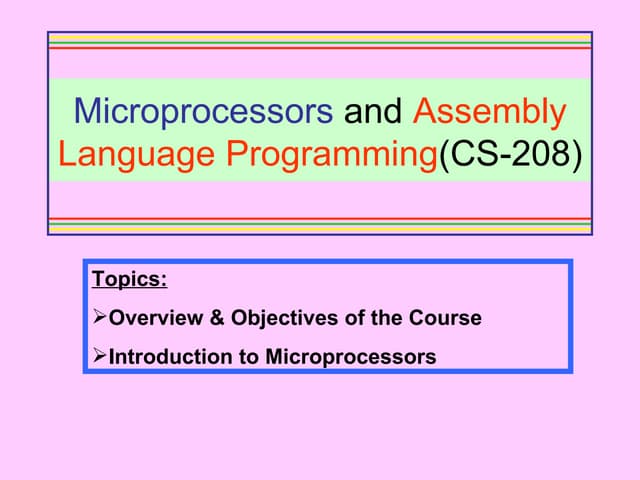 Microprocessors and Assembly Language Programming(CS-208)

Topics:

➢Overview & Objectives of the Course

➢Introduction to Microprocessors